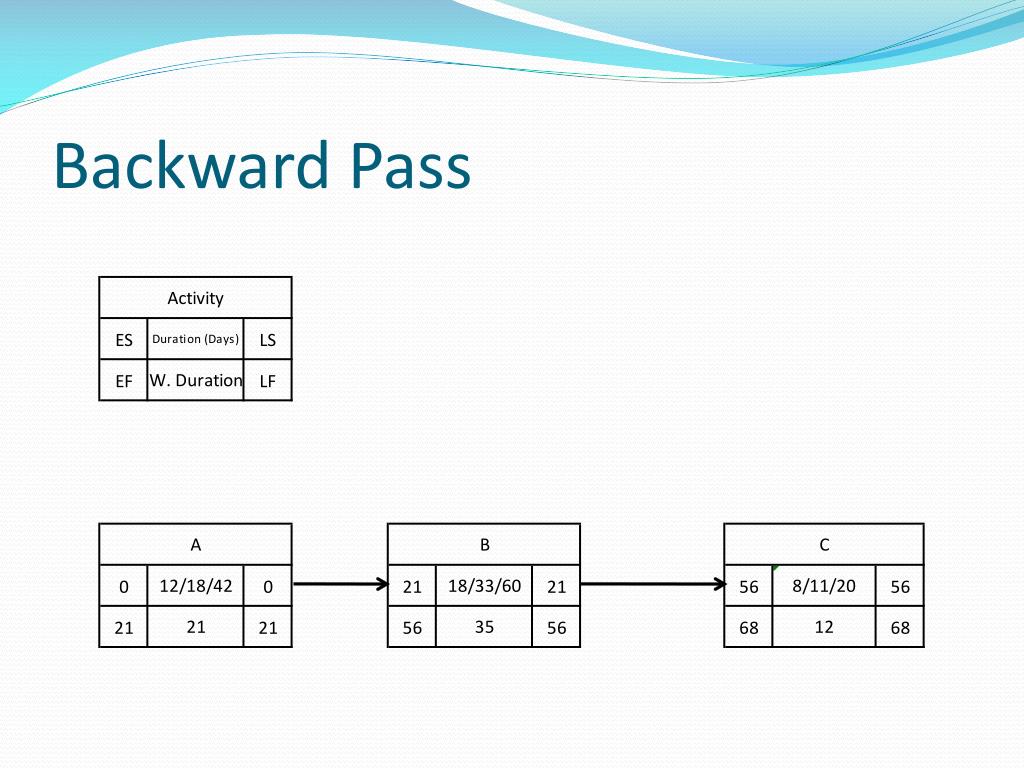 Backward Pass

| Activity | | |
|---|---|---|
| ES | Duration (Days) | LS |
| EF | W. Duration | LF |

| A | | |
|---|---|---|
| 0 | 12/18/42 | 0 |
| 21 | 21 | 21 |

| B | | |
|---|---|---|
| 21 | 18/33/60 | 21 |
| 56 | 35 | 56 |

| C | | |
|---|---|---|
| 56 | 8/11/20 | 56 |
| 68 | 12 | 68 |